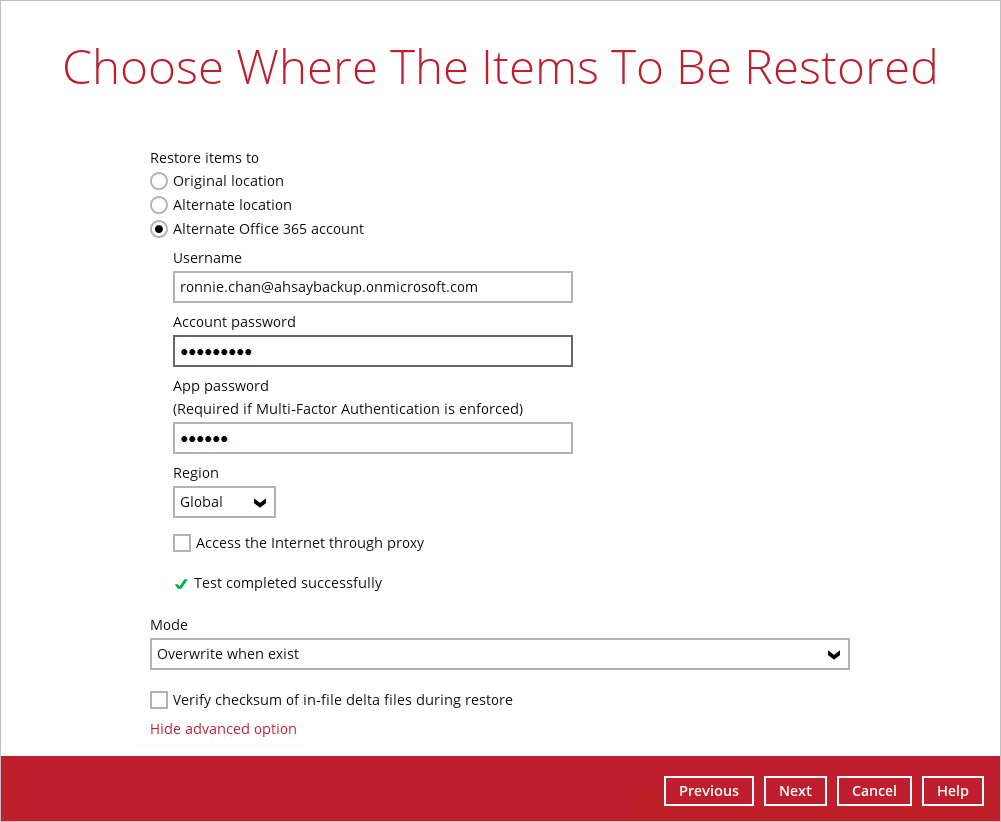 Choose Where The Items To Be Restored

Restore items to
Original location
Alternate location
Alternate Office 365 account

Username
ronnie.chan@ahsaybackup.onmicrosoft.com

Account password
•••••••••

App password
(Required if Multi-Factor Authentication is enforced)
••••••

Region
Global

Access the Internet through proxy

Test completed successfully

Mode
Overwrite when exist

Verify checksum of in-file delta files during restore

Hide advanced option

Previous Next Cancel Help